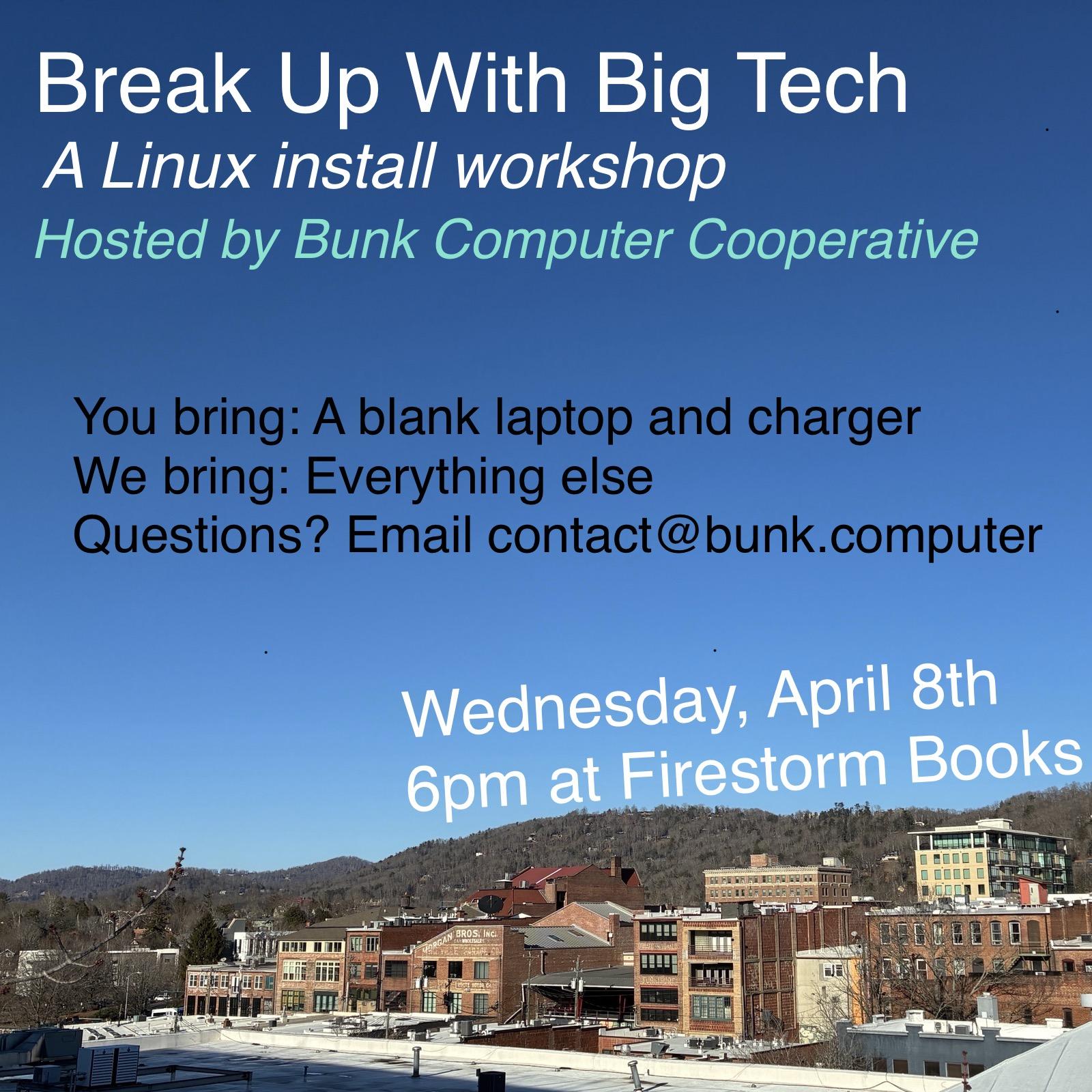 Break Up With Big Tech
A Linux install workshop
Hosted by Bunk Computer Cooperative

You bring: A blank laptop and charger
We bring: Everything else
Questions? Email contact@bunk.computer

Wednesday, April 8th
6pm at Firestorm Books

MORGAN BROS. INC.